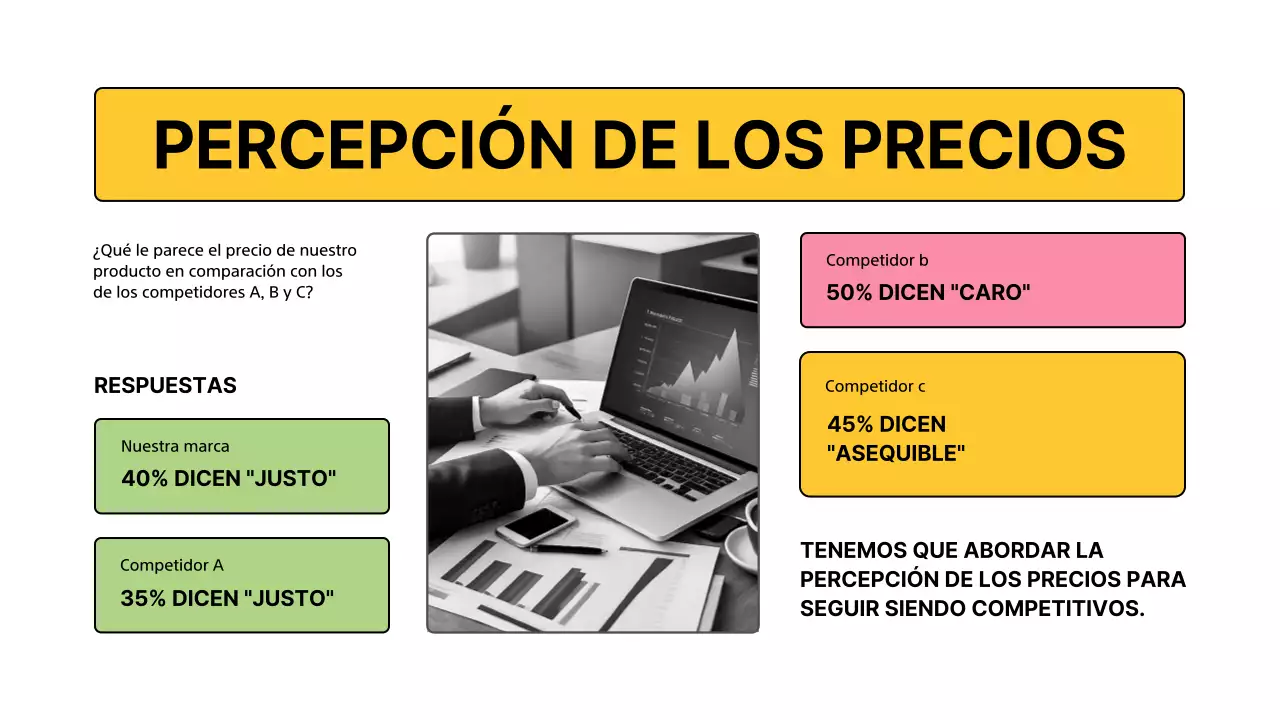 PERCEPCIÓN DE LOS PRECIOS

¿Qué le parece el precio de nuestro producto en comparación con los de los competidores A, B y C?

RESPUESTAS

Nuestra marca
40% DICEN "JUSTO"

Competidor A
35% DICEN "JUSTO"

Competidor b
50% DICEN "CARO"

Competidor c
45% DICEN "ASEQUIBLE"

TENEMOS QUE ABORDAR LA PERCEPCIÓN DE LOS PRECIOS PARA SEGUIR SIENDO COMPETITIVOS.